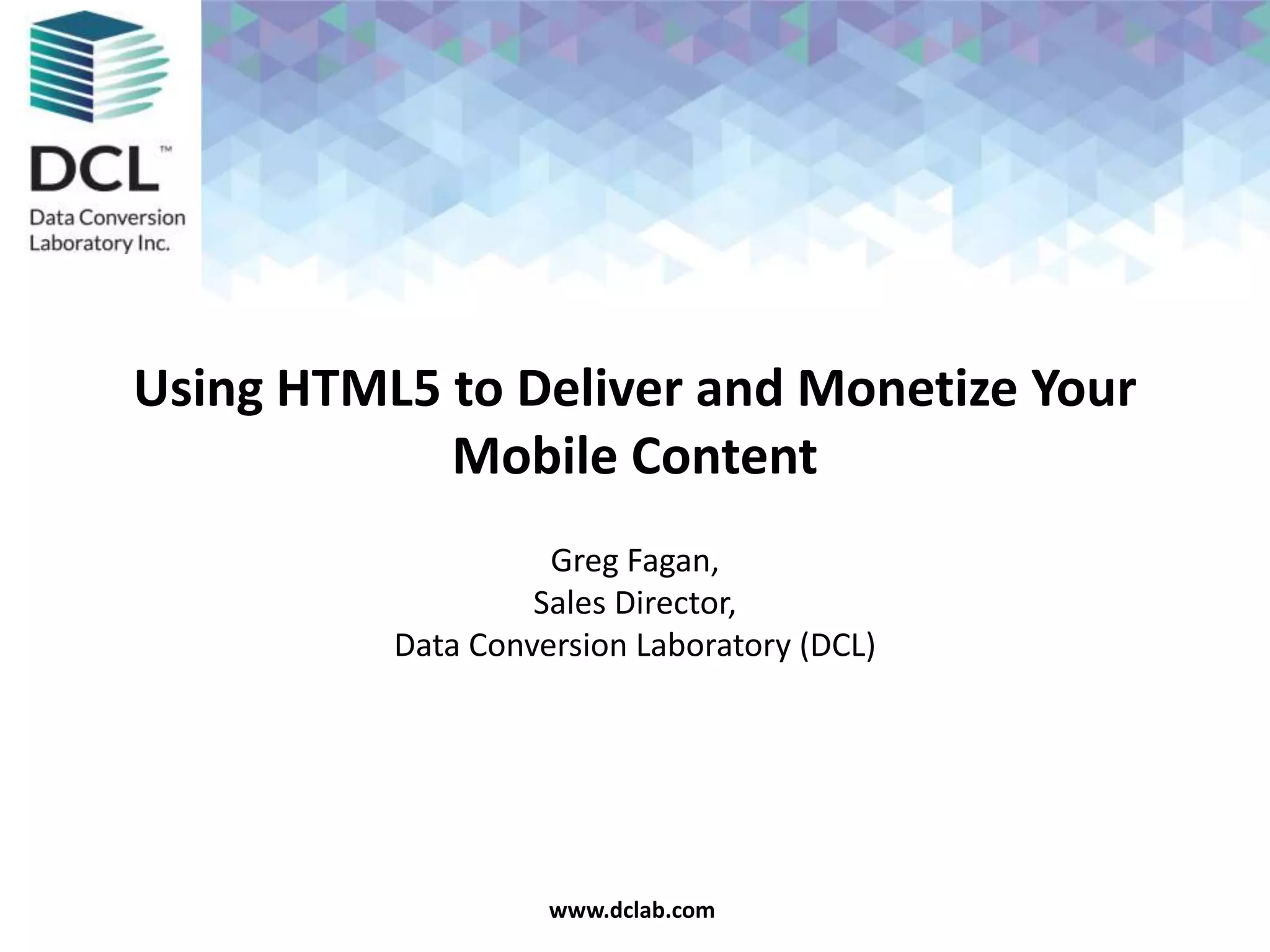 DCL™
Data Conversion Laboratory Inc.

Using HTML5 to Deliver and Monetize Your Mobile Content

Greg Fagan,
Sales Director,
Data Conversion Laboratory (DCL)

www.dclab.com